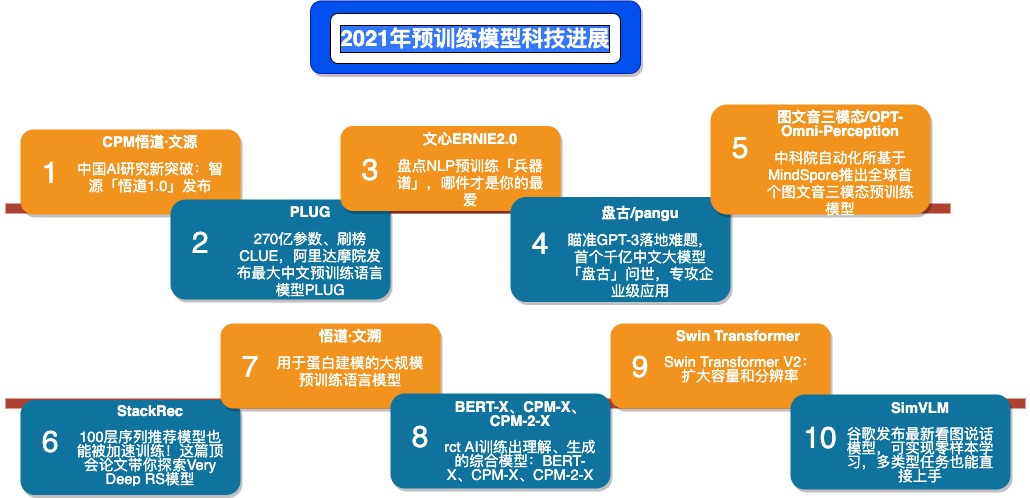 2021年预训练模型科技进展

1
CPM悟道·文源
中国AI研究新突破：智源「悟道1.0」发布

2
PLUG
270亿参数、刷榜CLUE，阿里达摩院发布最大中文预训练语言模型PLUG

3
文心ERNIE2.0
盘点NLP预训练「兵器谱」，哪件才是你的最爱

4
盘古/pangu
瞄准GPT-3落地难题，首个千亿中文大模型「盘古」问世，专攻企业级应用

5
图文音三模态/OPT-Omni-Perception
中科院自动化所基于MindSpore推出全球首个图文音三模态预训练模型

6
StackRec
100层序列推荐模型也能被加速训练！这篇顶会论文带你探索Very Deep RS模型

7
悟道·文溯
用于蛋白建模的大规模预训练语言模型

8
BERT-X、CPM-X、CPM-2-X
rct AI训练出理解、生成的综合模型：BERT-X、CPM-X、CPM-2-X

9
Swin Transformer
Swin Transformer V2：扩大容量和分辨率

10
SimVLM
谷歌发布最新看图说话模型，可实现零样本学习，多类型任务也能直接上手